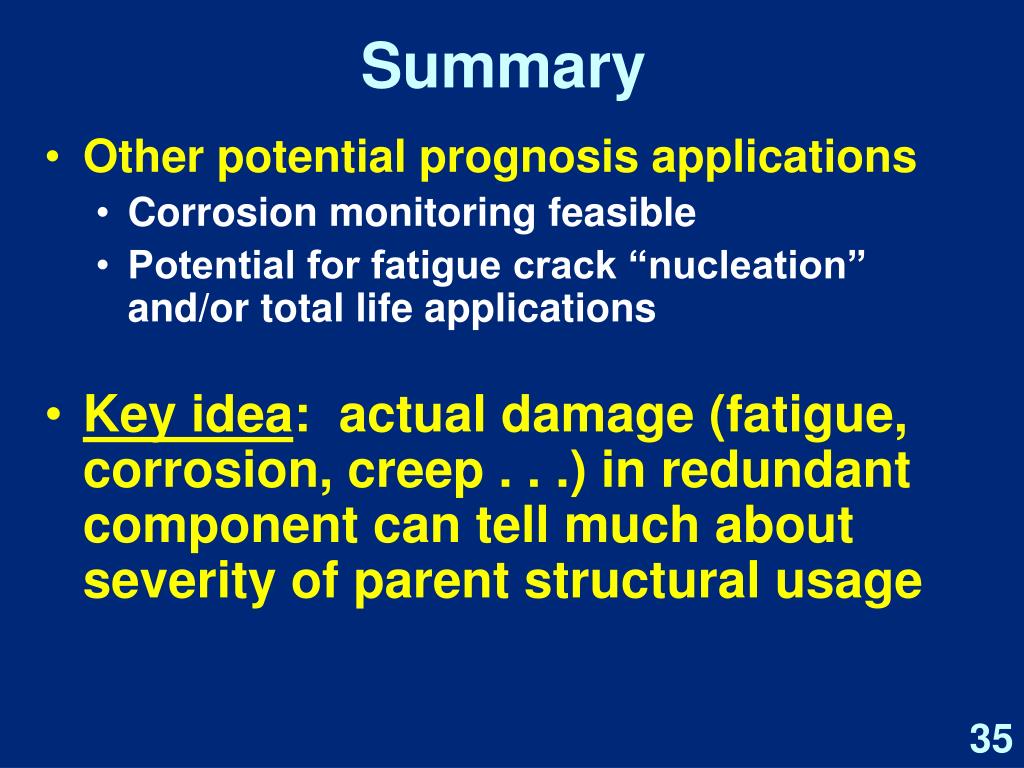 Summary

• Other potential prognosis applications
  • Corrosion monitoring feasible
  • Potential for fatigue crack “nucleation” and/or total life applications

• Key idea: actual damage (fatigue, corrosion, creep . . .) in redundant component can tell much about severity of parent structural usage

35